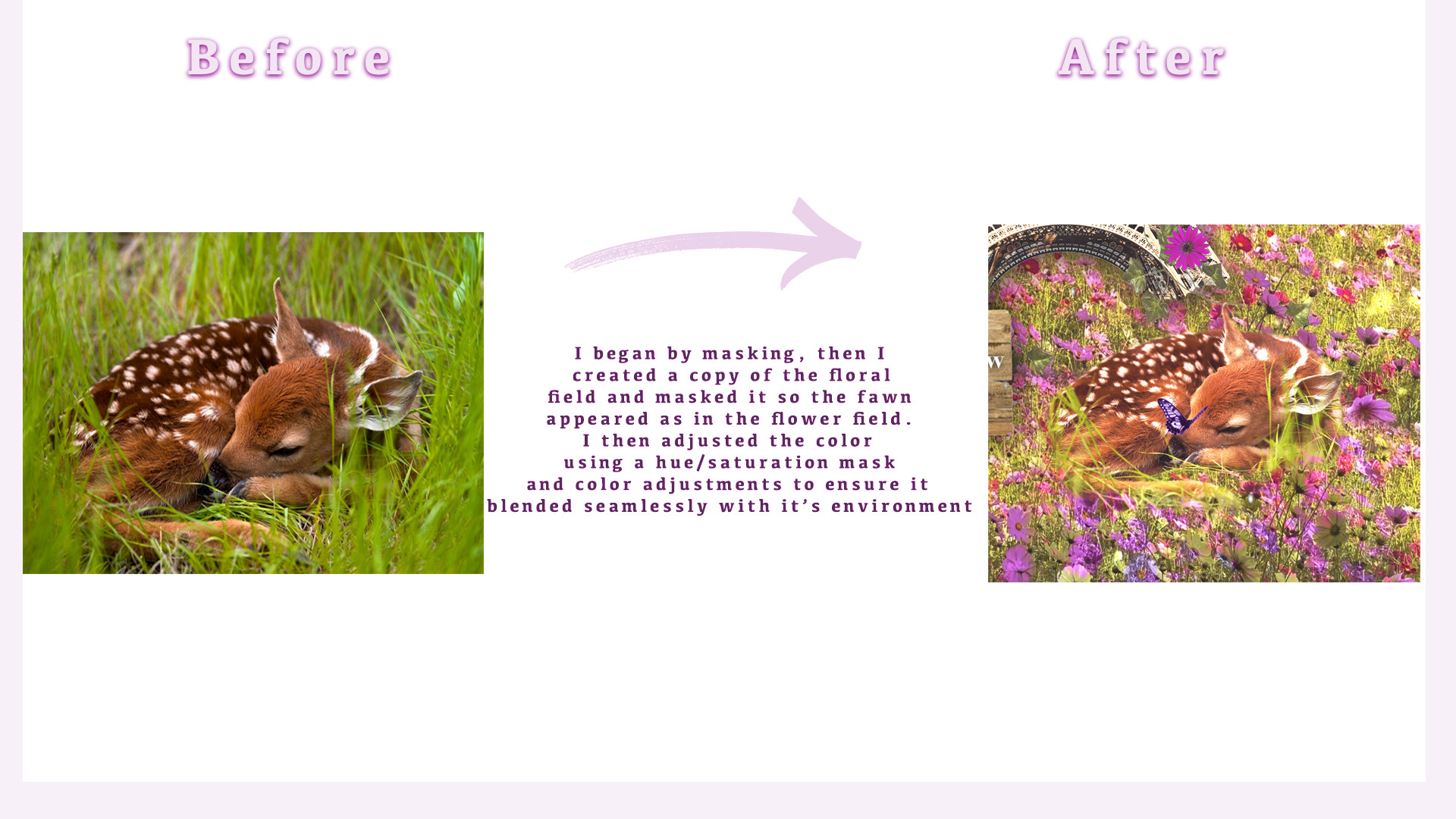 Before

After

I began by masking, then I created a copy of the floral field and masked it so the fawn appeared as in the flower field. I then adjusted the color using a hue/saturation mask and color adjustments to ensure it blended seamlessly with it's environment

W